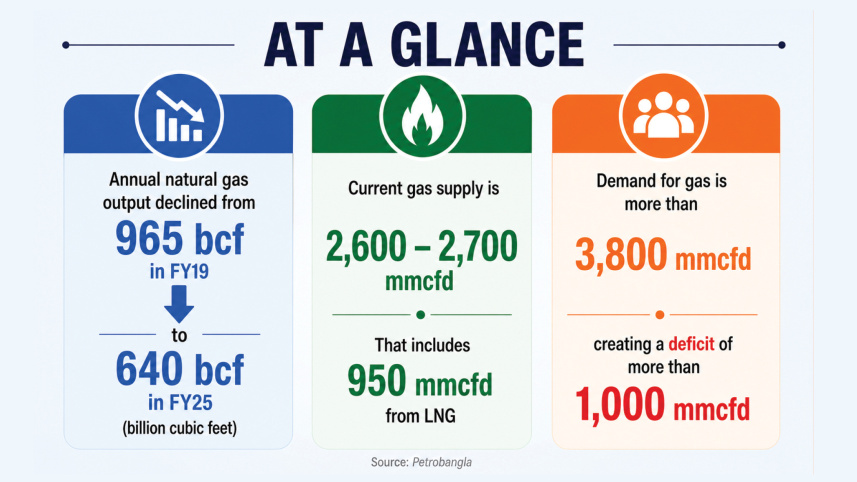 AT A GLANCE

Annual natural gas output declined from

965 bcf

in FY19

to

640 bcf

in FY25

(billion cubic feet)

Current gas supply is

2,600 – 2,700 mmcfd

That includes

950 mmcfd

from LNG

Demand for gas is more than

3,800 mmcfd

creating a deficit of more than

1,000 mmcfd

Source: Petrobangla